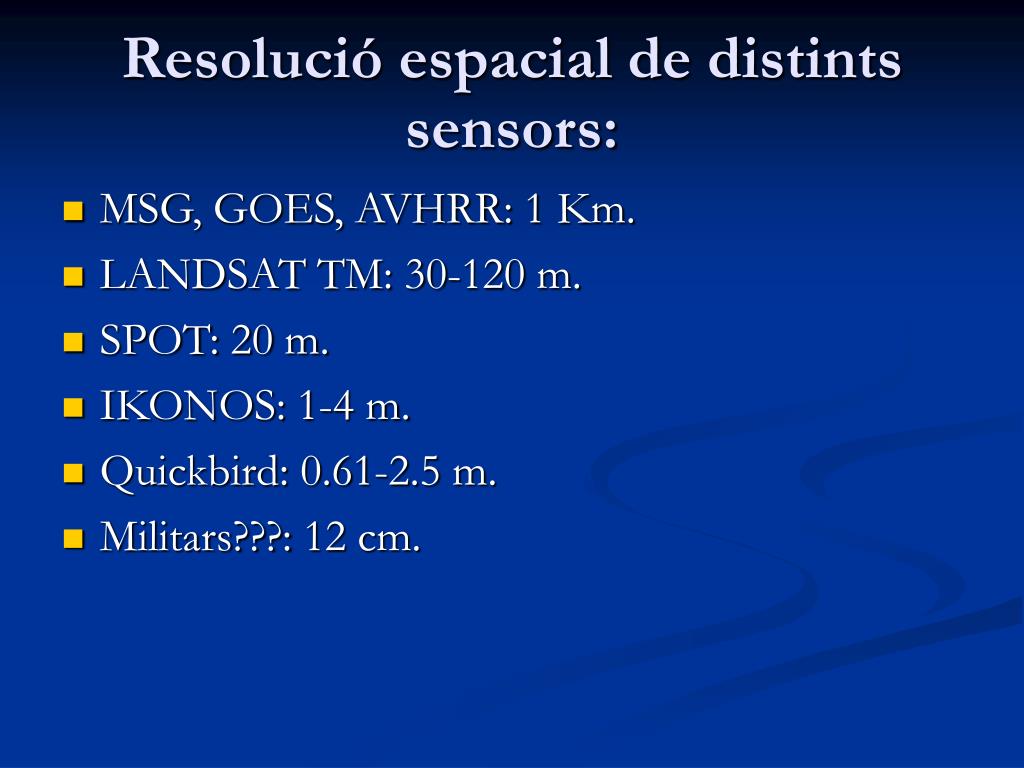 Resolució espacial de distints sensors:

- MSG, GOES, AVHRR: 1 Km.
- LANDSAT TM: 30-120 m.
- SPOT: 20 m.
- IKONOS: 1-4 m.
- Quickbird: 0.61-2.5 m.
- Militars???: 12 cm.